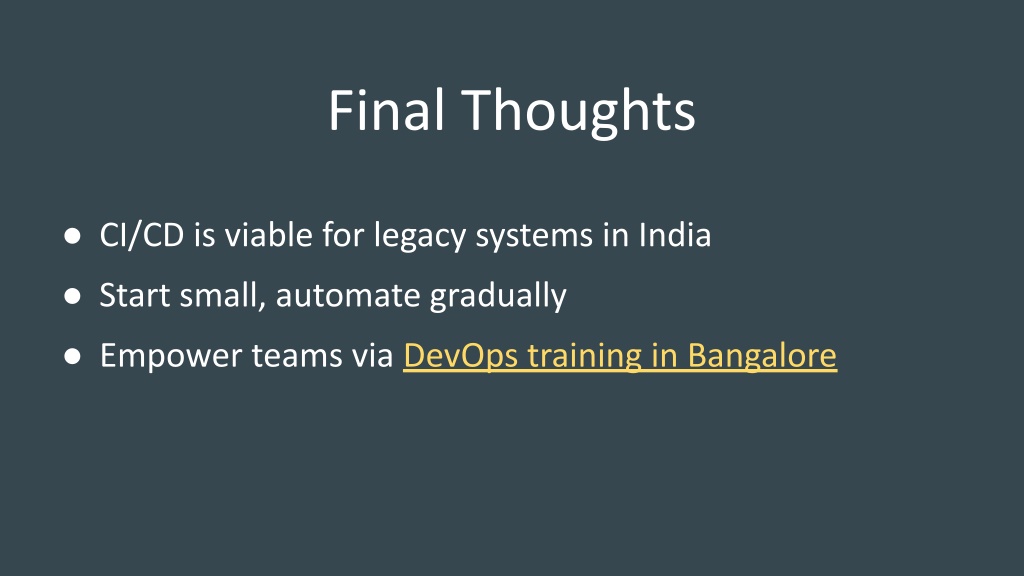 Final Thoughts

● CI/CD is viable for legacy systems in India
● Start small, automate gradually
● Empower teams via DevOps training in Bangalore